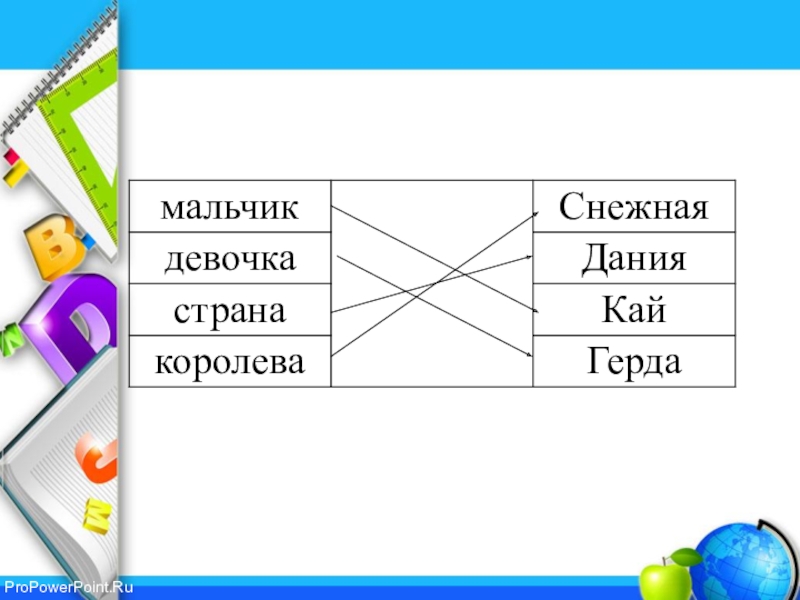 | мальчик | | Снежная |
|---|---|---|
| девочка | | Дания |
| страна | | Кай |
| королева | | Герда |

ProPowerPoint.Ru